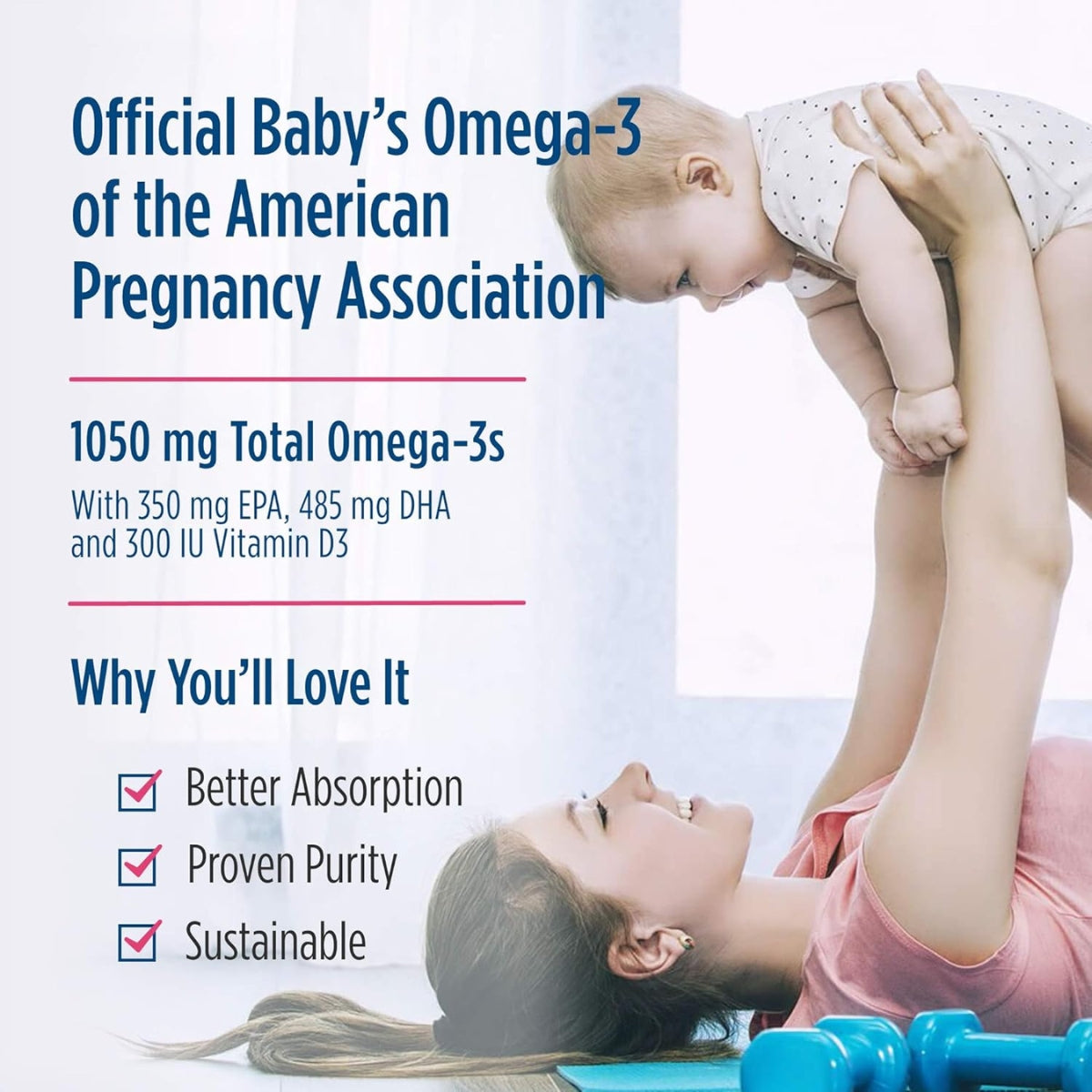 Official Baby's Omega-3 of the American Pregnancy Association

1050 mg Total Omega-3s

With 350 mg EPA, 485 mg DHA and 300 IU Vitamin D3

Why You'll Love It

Better Absorption

Proven Purity

Sustainable